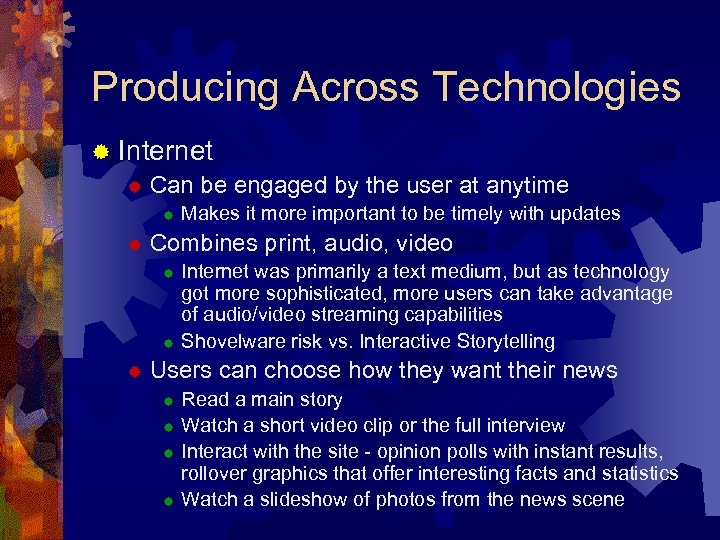 Producing Across Technologies

Internet

Can be engaged by the user at anytime

Makes it more important to be timely with updates

Combines print, audio, video

Internet was primarily a text medium, but as technology got more sophisticated, more users can take advantage of audio/video streaming capabilities

Shovelware risk vs. Interactive Storytelling

Users can choose how they want their news

Read a main story

Watch a short video clip or the full interview

Interact with the site - opinion polls with instant results, rollover graphics that offer interesting facts and statistics

Watch a slideshow of photos from the news scene